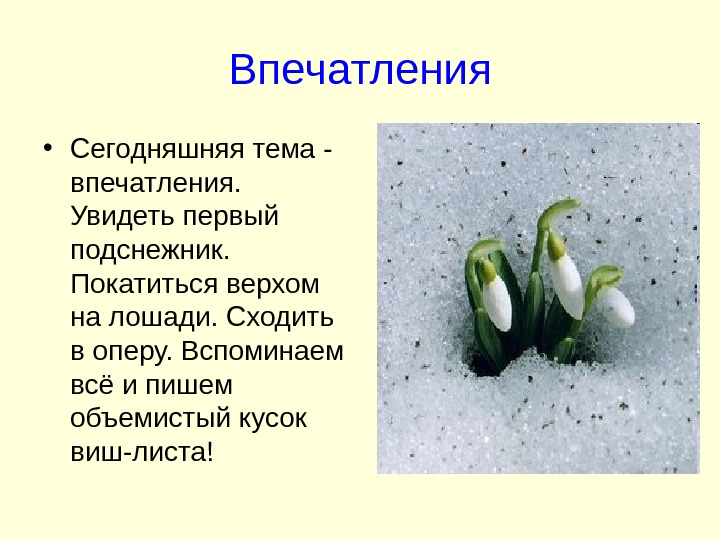 Впечатления

• Сегодняшняя тема - впечатления. Увидеть первый подснежник. Покатиться верхом на лошади. Сходить в оперу. Вспоминаем всё и пишем объемистый кусок виш-листа!